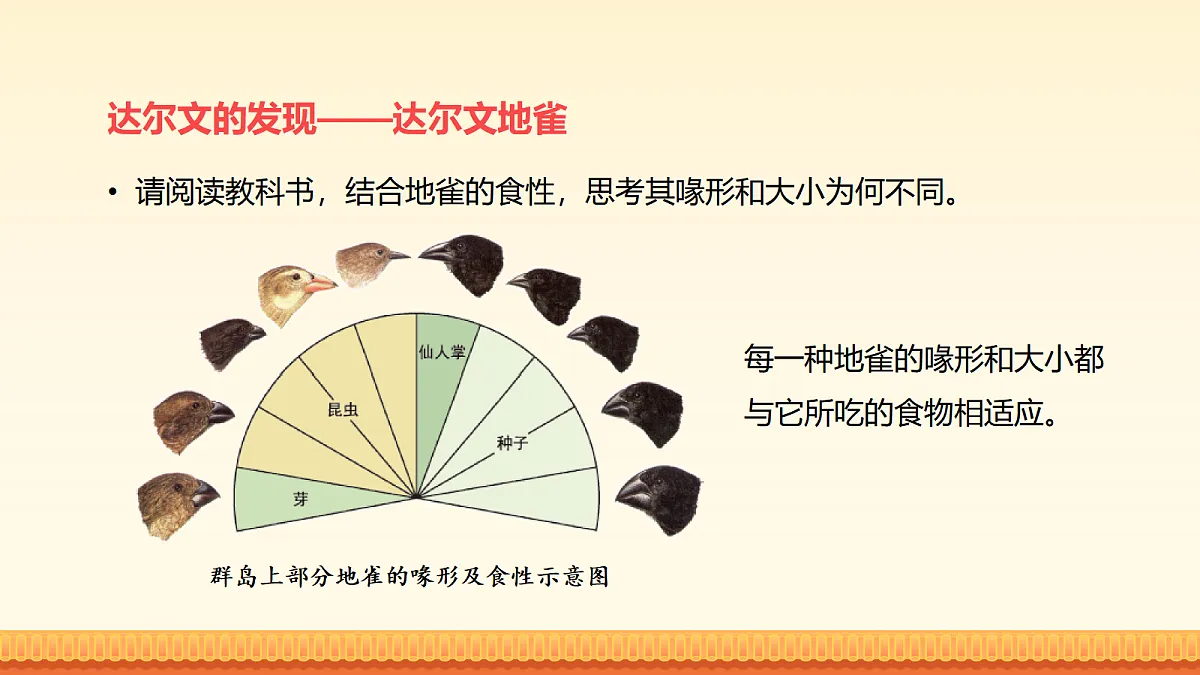 达尔文的发现——达尔文地雀

• 请阅读教科书，结合地雀的食性，思考其喙形和大小为何不同。

仙人掌

昆虫

种子

芽

群岛上部分地雀的喙形及食性示意图

每一种地雀的喙形和大小都与它所吃的食物相适应。